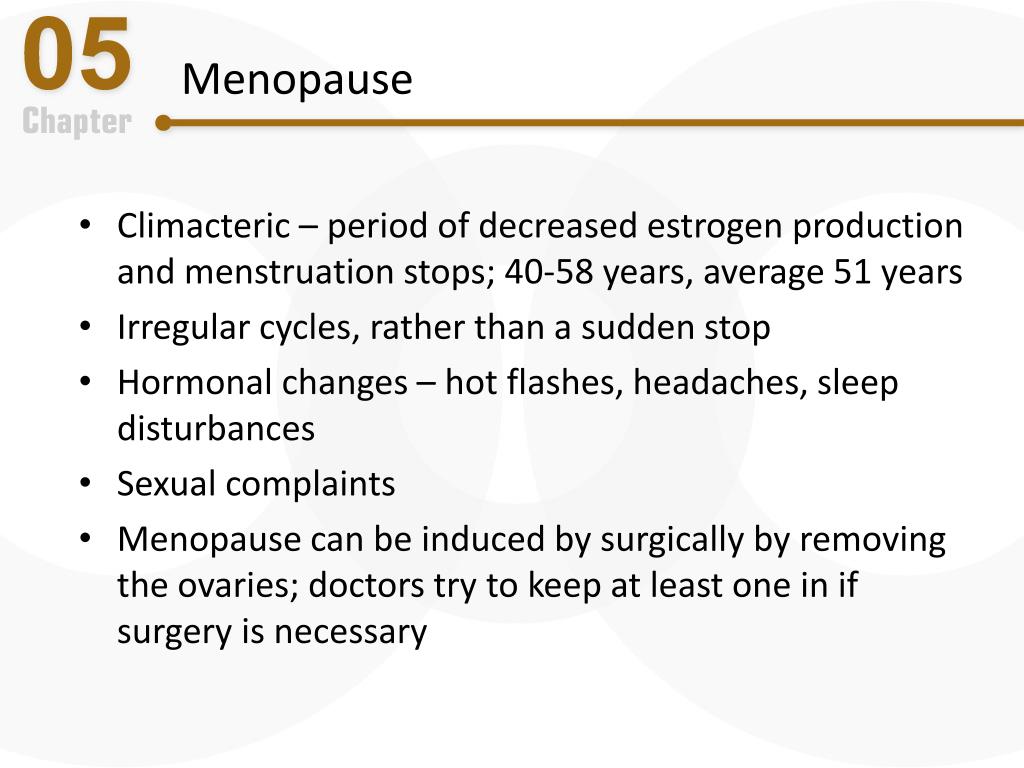 05
Chapter

Menopause

• Climacteric – period of decreased estrogen production and menstruation stops; 40-58 years, average 51 years
• Irregular cycles, rather than a sudden stop
• Hormonal changes – hot flashes, headaches, sleep disturbances
• Sexual complaints
• Menopause can be induced by surgically by removing the ovaries; doctors try to keep at least one in if surgery is necessary